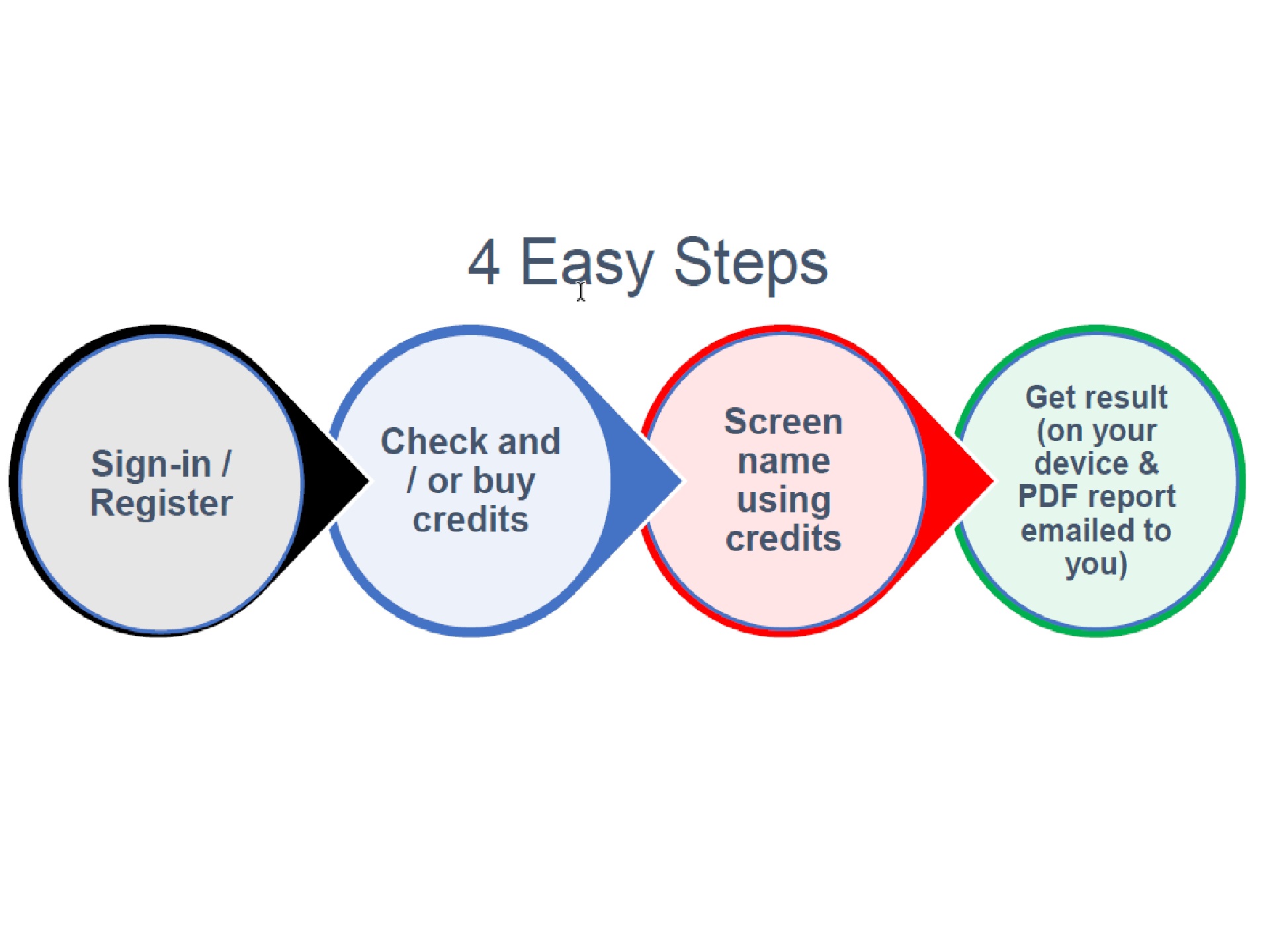 4 Easy Steps

Sign-in / Register

Check and / or buy credits

Screen name using credits

Get result (on your device & PDF report emailed to you)